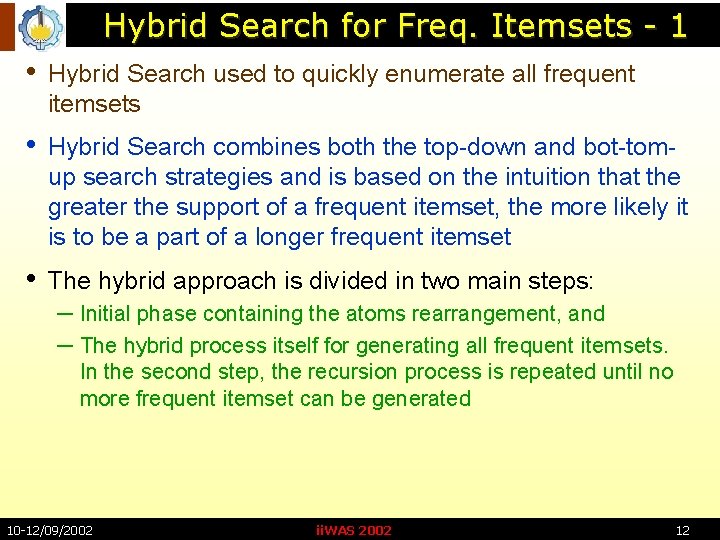 Hybrid Search for Freq. Itemsets - 1

• Hybrid Search used to quickly enumerate all frequent itemsets

• Hybrid Search combines both the top-down and bot-tom-up search strategies and is based on the intuition that the greater the support of a frequent itemset, the more likely it is to be a part of a longer frequent itemset

• The hybrid approach is divided in two main steps:
– Initial phase containing the atoms rearrangement, and
– The hybrid process itself for generating all frequent itemsets. In the second step, the recursion process is repeated until no more frequent itemset can be generated

10-12/09/2002 iiWAS 2002 12